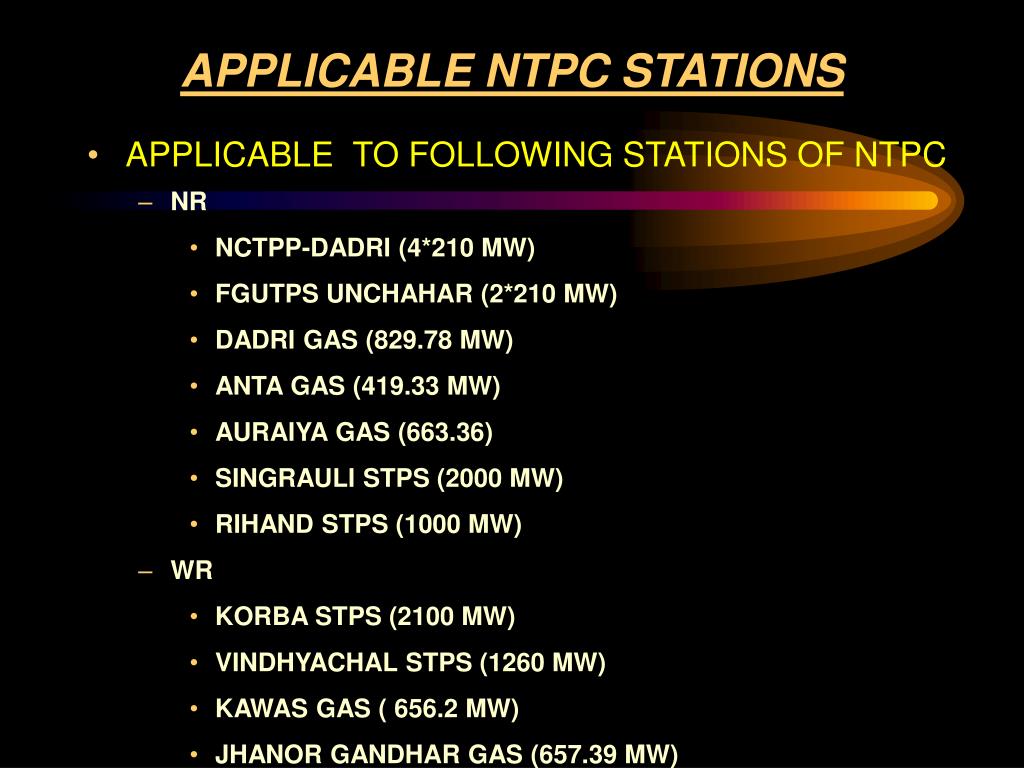 APPLICABLE NTPC STATIONS

• APPLICABLE TO FOLLOWING STATIONS OF NTPC

– NR

• NCTPP-DADRI (4*210 MW)

• FGUTPS UNCHAHAR (2*210 MW)

• DADRI GAS (829.78 MW)

• ANTA GAS (419.33 MW)

• AURAIYA GAS (663.36)

• SINGRAULI STPS (2000 MW)

• RIHAND STPS (1000 MW)

– WR

• KORBA STPS (2100 MW)

• VINDHYACHAL STPS (1260 MW)

• KAWAS GAS ( 656.2 MW)

• JHANOR GANDHAR GAS (657.39 MW)